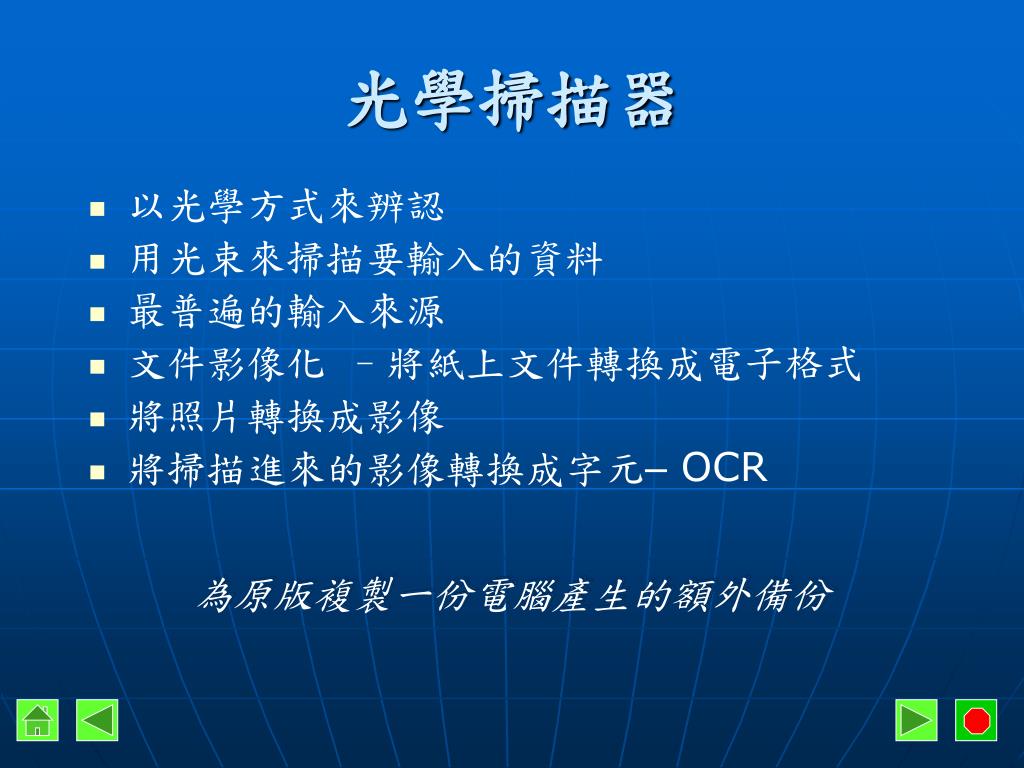 光學掃描器

- 以光學方式來辨認
- 用光束來掃描要輸入的資料
- 最普遍的輸入來源
- 文件影像化 – 將紙上文件轉換成電子格式
- 將照片轉換成影像
- 將掃描進來的影像轉換成字元– OCR

為原版複製一份電腦產生的額外備份